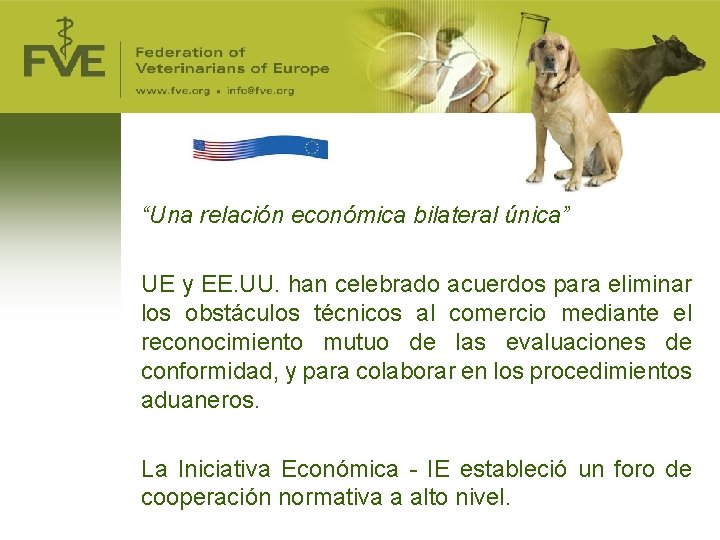 FVE

Federation of Veterinarians of Europe

www.fve.org • info@fve.org

“Una relación económica bilateral única”

UE y EE.UU. han celebrado acuerdos para eliminar los obstáculos técnicos al comercio mediante el reconocimiento mutuo de las evaluaciones de conformidad, y para colaborar en los procedimientos aduaneros.

La Iniciativa Económica - IE estableció un foro de cooperación normativa a alto nivel.